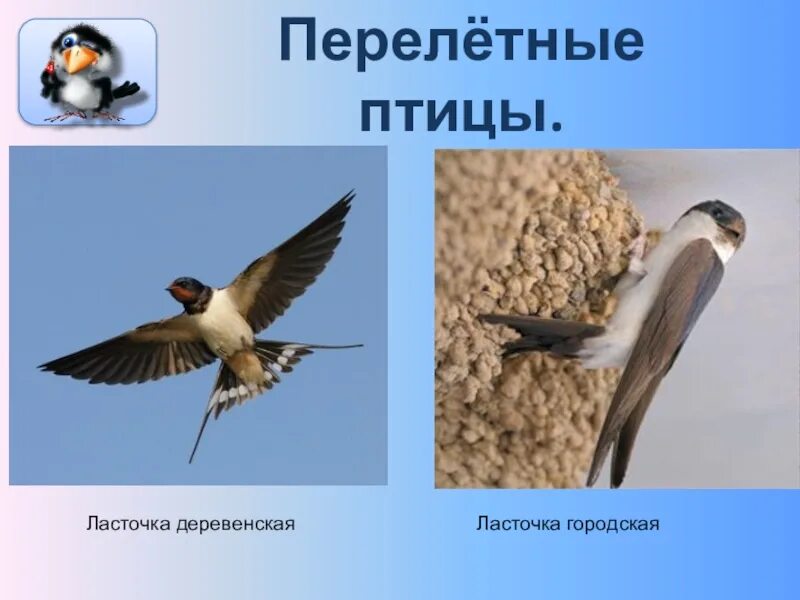 Перелётные птицы.

Ласточка деревенская

Ласточка городская